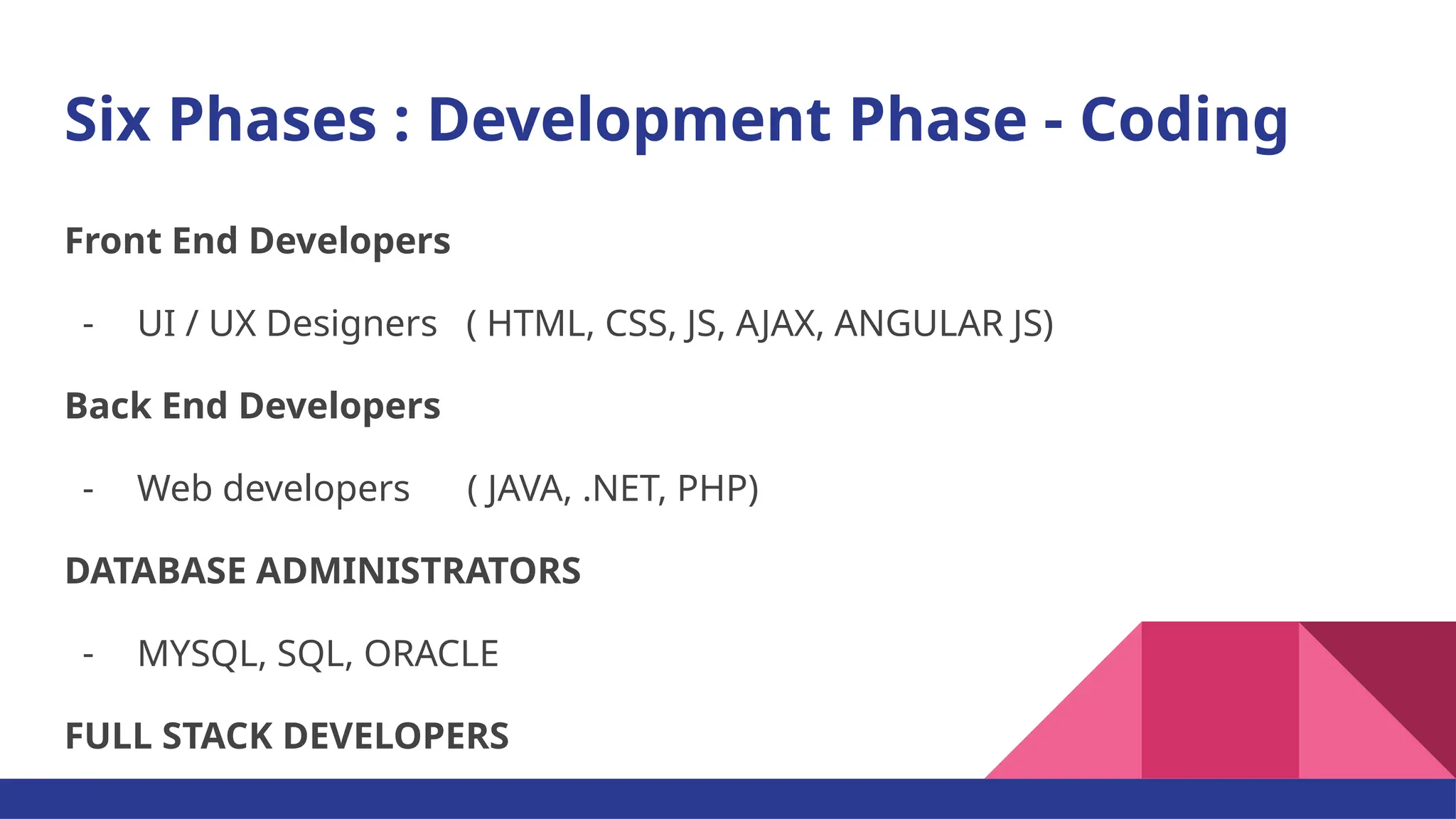 Six Phases : Development Phase - Coding

Front End Developers

- UI / UX Designers ( HTML, CSS, JS, AJAX, ANGULAR JS)

Back End Developers

- Web developers ( JAVA, .NET, PHP)

DATABASE ADMINISTRATORS

- MYSQL, SQL, ORACLE

FULL STACK DEVELOPERS